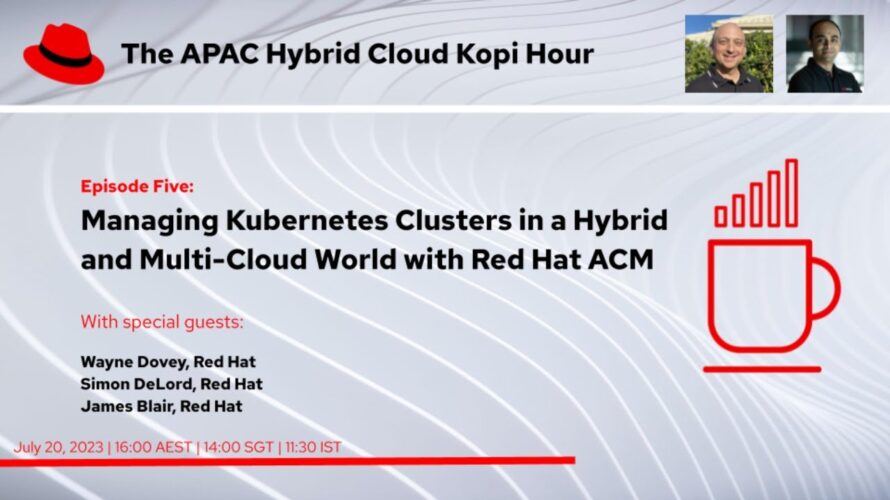 The APAC Hybrid Cloud Kopi Hour

Episode Five:

Managing Kubernetes Clusters in a Hybrid and Multi-Cloud World with Red Hat ACM

With special guests:

Wayne Dovey, Red Hat
Simon DeLord, Red Hat
James Blair, Red Hat

July 20, 2023 | 16:00 AEST | 14:00 SGT | 11:30 IST